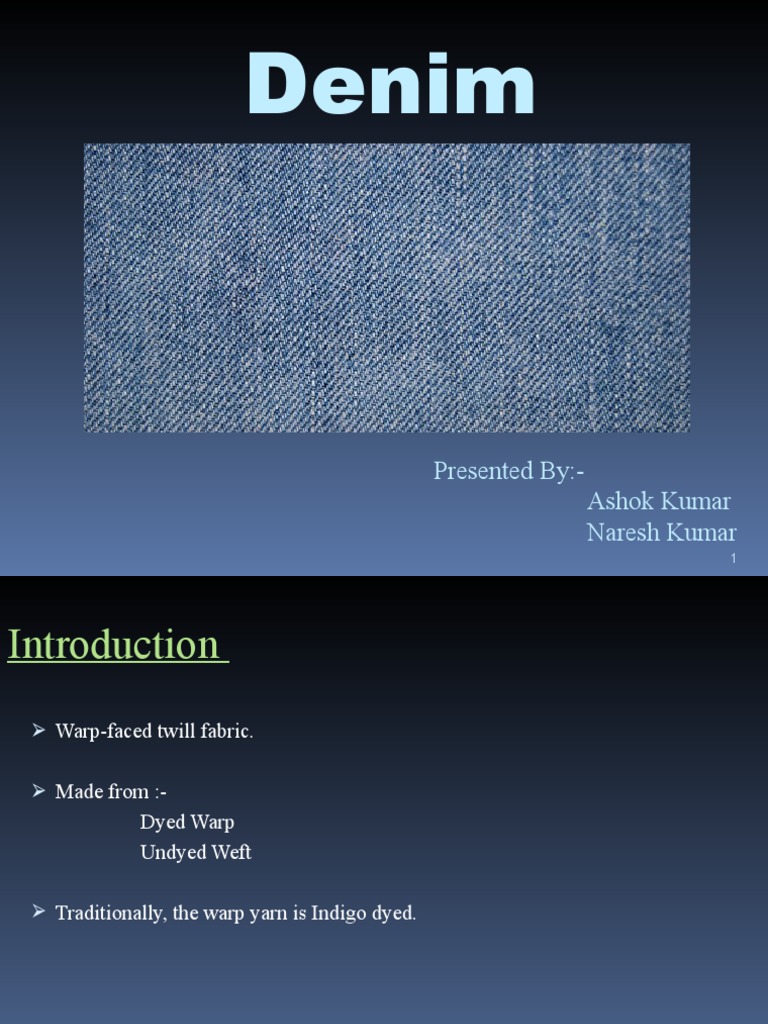 Denim

Presented By:-
Ashok Kumar
Naresh Kumar

1

Introduction

➢ Warp-faced twill fabric.

➢ Made from :-
Dyed Warp
Undyed Weft

➢ Traditionally, the warp yarn is Indigo dyed.